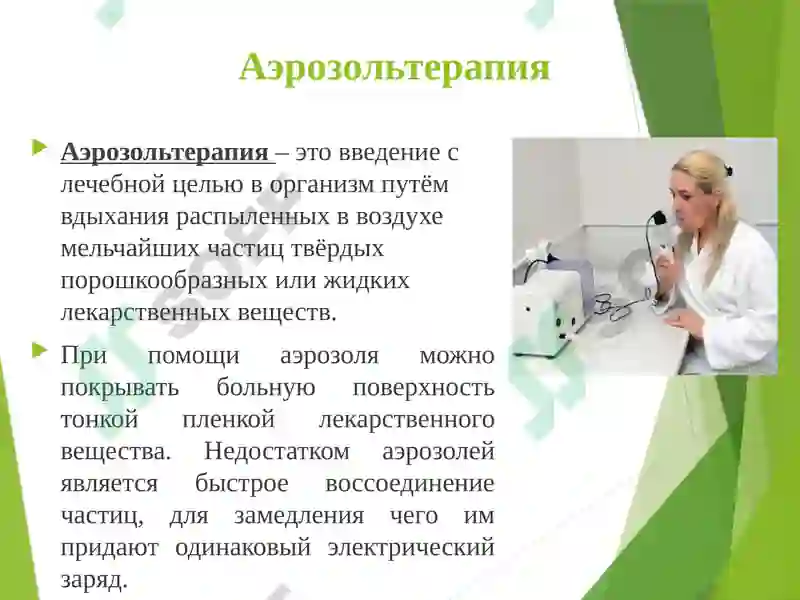 Аэрозольтерапия

Аэрозольтерапия – это введение с лечебной целью в организм путём вдыхания распыленных в воздухе мельчайших частиц твёрдых порошкообразных или жидких лекарственных веществ.

При помощи аэрозоля можно покрывать больную поверхность тонкой пленкой лекарственного вещества. Недостатком аэрозолей является быстрое воссоединение частиц, для замедления чего им придают одинаковый электрический заряд.